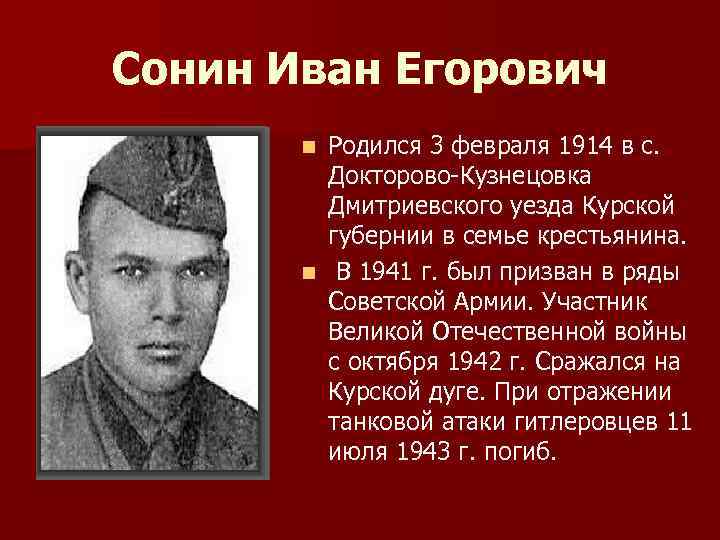 Сонин Иван Егорович

Родился 3 февраля 1914 в с. Докторово-Кузнецовка Дмитриевского уезда Курской губернии в семье крестьянина.

В 1941 г. был призван в ряды Советской Армии. Участник Великой Отечественной войны с октября 1942 г. Сражался на Курской дуге. При отражении танковой атаки гитлеровцев 11 июля 1943 г. погиб.